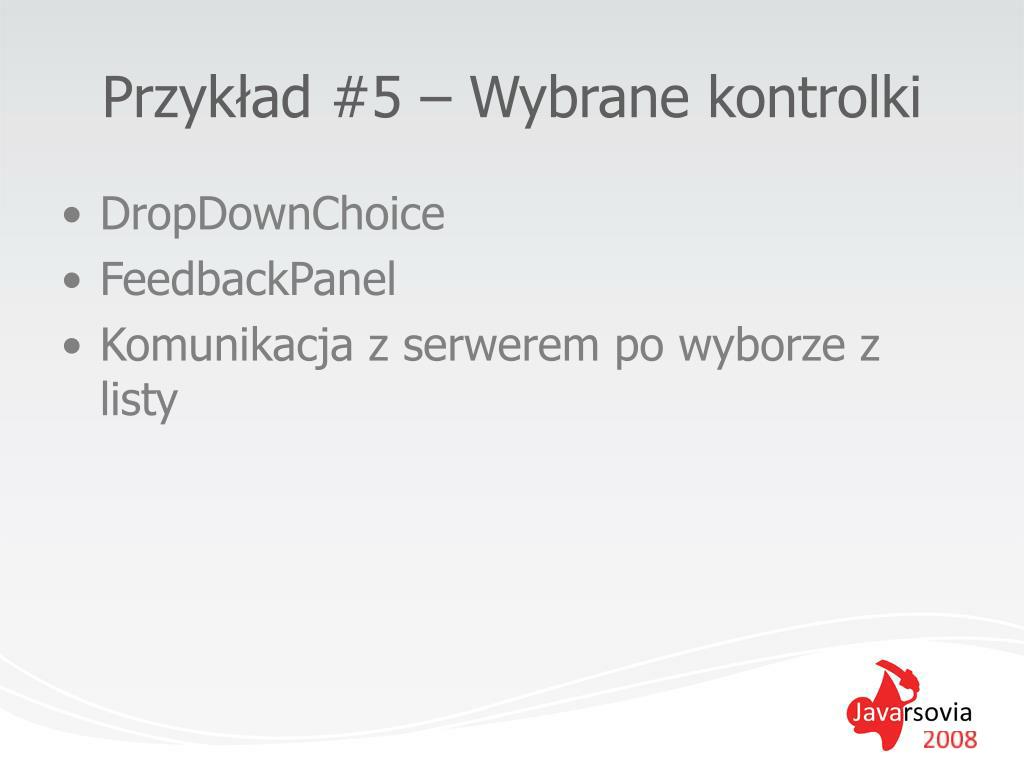 Przykład #5 – Wybrane kontrolki

• DropDownChoice
• FeedbackPanel
• Komunikacja z serwerem po wyborze z listy

Javarsovia 2008